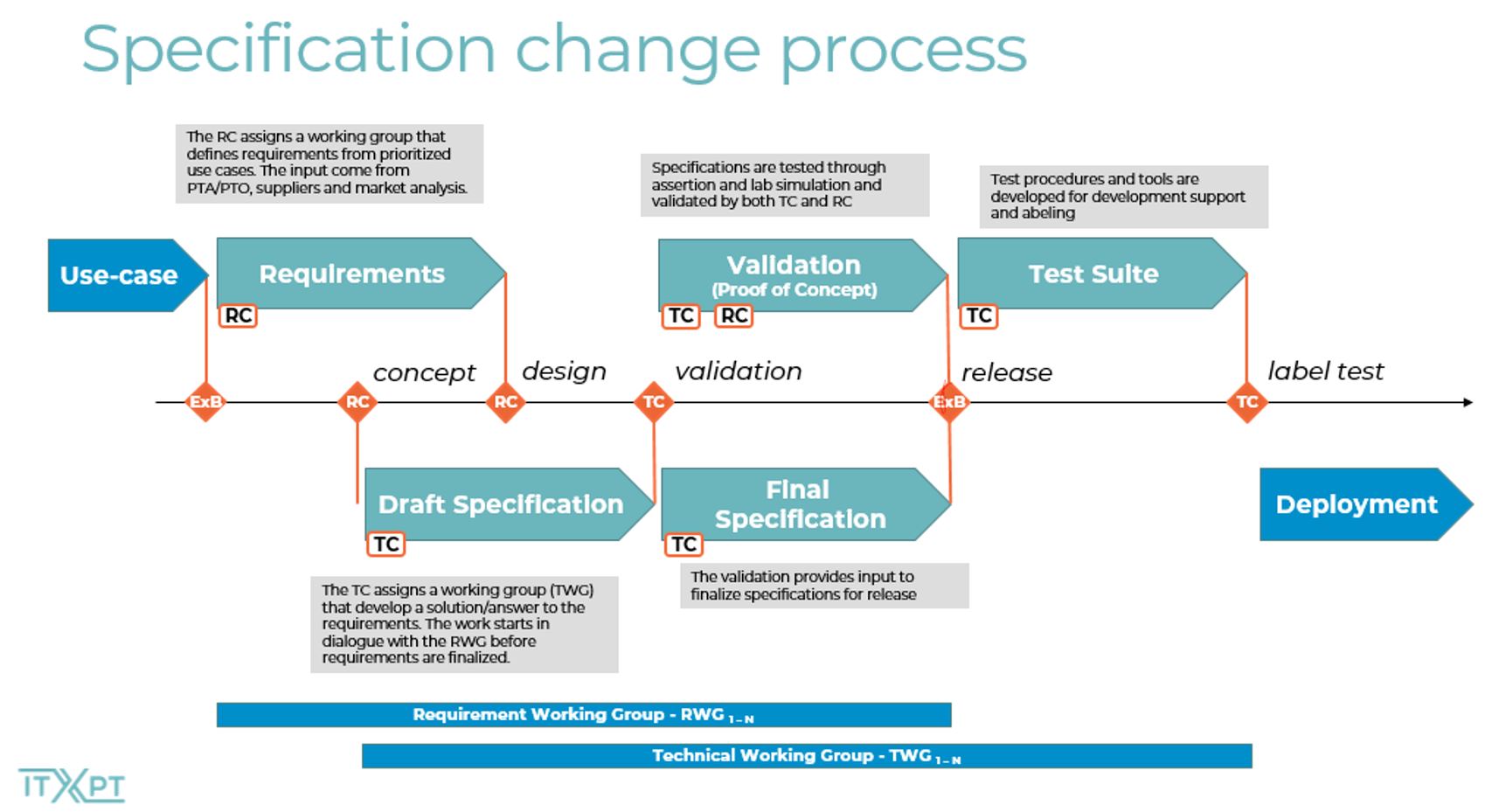 Specification change process

The RC assigns a working group that defines requirements from prioritized use cases. The input come from PTA/PTO, suppliers and market analysis.

Specifications are tested through assertion and lab simulation and validated by both TC and RC

Test procedures and tools are developed for development support and abeling

Use-case

Requirements

RC

Validation
(Proof of Concept)

TC RC

Test Suite

TC

concept

design

validation

release

label test

ExB RC RC TC ExB TC

Draft Specification

TC

Final Specification

TC

Deployment

The TC assigns a working group (TWG) that develop a solution/answer to the requirements. The work starts in dialogue with the RWG before requirements are finalized.

The validation provides input to finalize specifications for release

Requirement Working Group - RWG $_{1-N}$

Technical Working Group - TWG $_{1-N}$

ITXPT